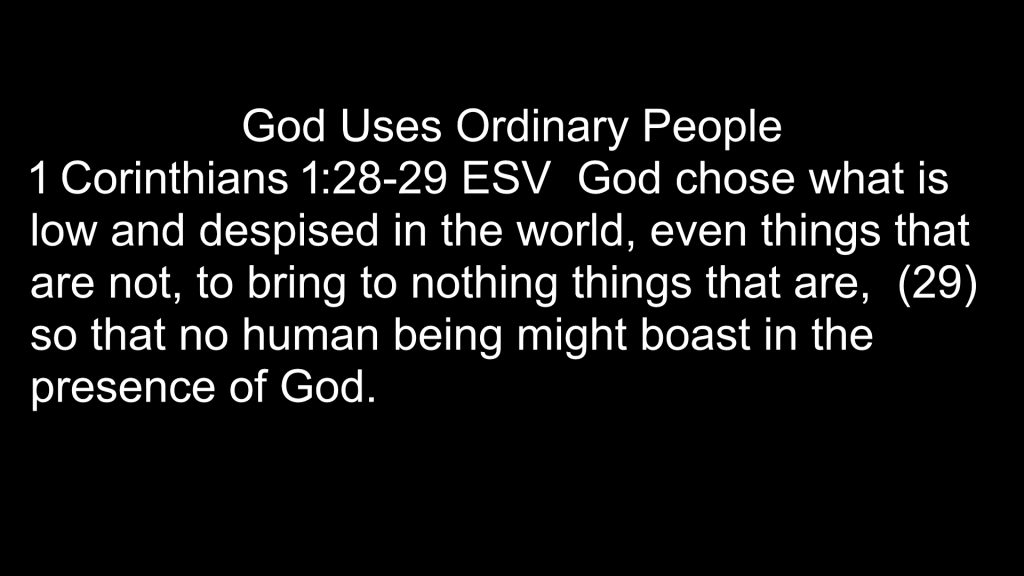 God Uses Ordinary People
1 Corinthians 1:28-29 ESV  God chose what is low and despised in the world, even things that are not, to bring to nothing things that are,  (29) so that no human being might boast in the presence of God.